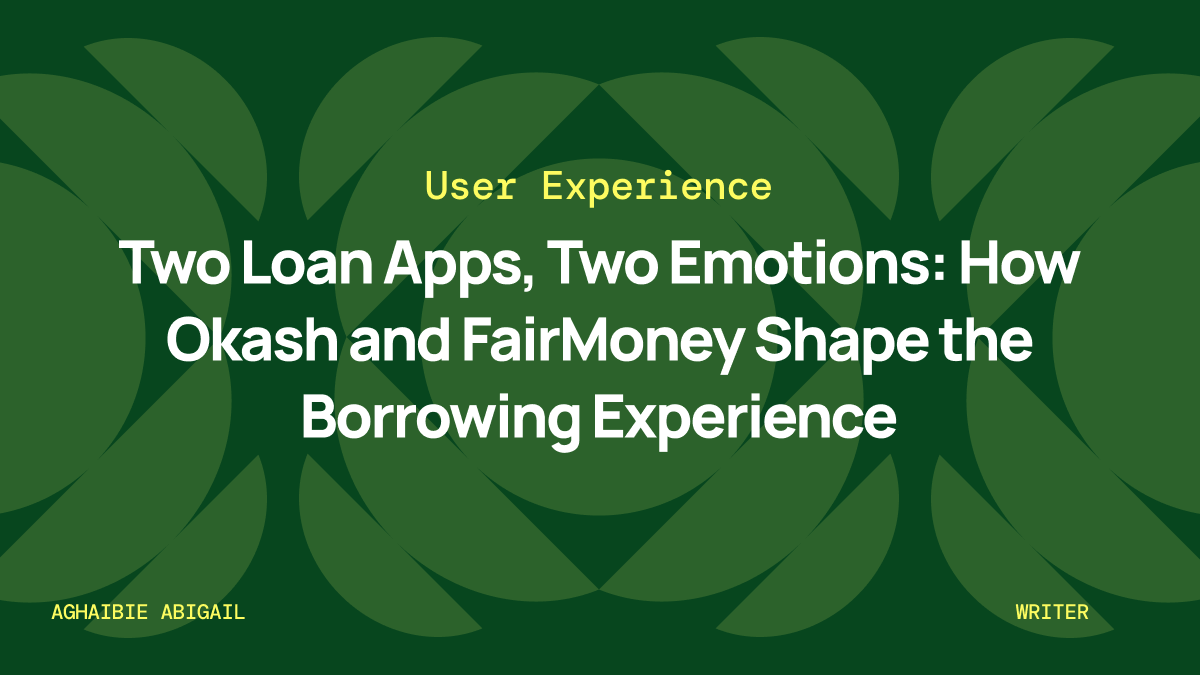 User Experience

Two Loan Apps, Two Emotions: How Okash and FairMoney Shape the Borrowing Experience

AGHAIBIE ABIGAIL

WRITER